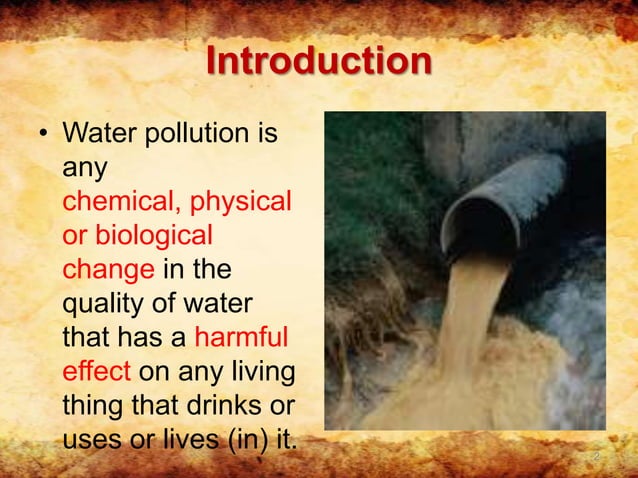 Introduction

• Water pollution is any chemical, physical or biological change in the quality of water that has a harmful effect on any living thing that drinks or uses or lives (in) it.

2